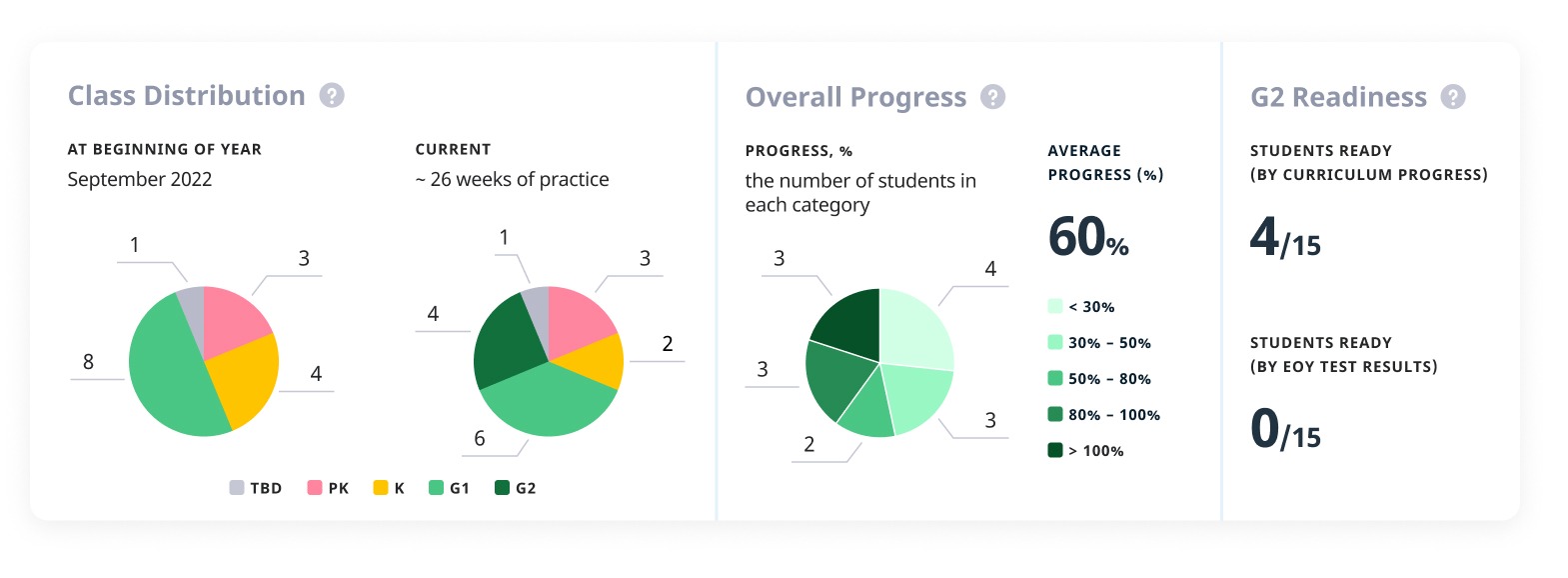 Class Distribution ?

AT BEGINNING OF YEAR
September 2022

1
3
8
4

CURRENT
~ 26 weeks of practice

1
3
4
2
6

TBD PK K G1 G2

Overall Progress ?

PROGRESS, %
the number of students in each category

3
4
3
3
2

AVERAGE PROGRESS (%)

60%

< 30%
30% – 50%
50% – 80%
80% – 100%
> 100%

G2 Readiness ?

STUDENTS READY (BY CURRICULUM PROGRESS)

4/15

STUDENTS READY (BY EOY TEST RESULTS)

0/15